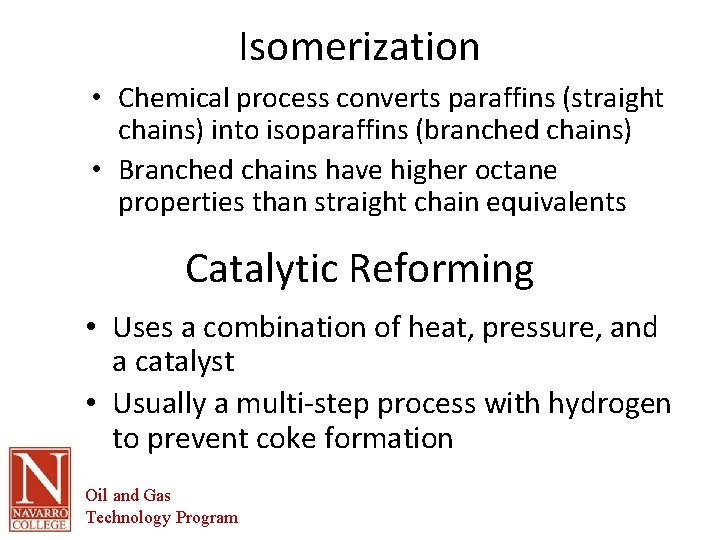 Isomerization

• Chemical process converts paraffins (straight chains) into isoparaffins (branched chains)
• Branched chains have higher octane properties than straight chain equivalents

Catalytic Reforming

• Uses a combination of heat, pressure, and a catalyst
• Usually a multi-step process with hydrogen to prevent coke formation

N
NAVARRO COLLEGE

Oil and Gas
Technology Program